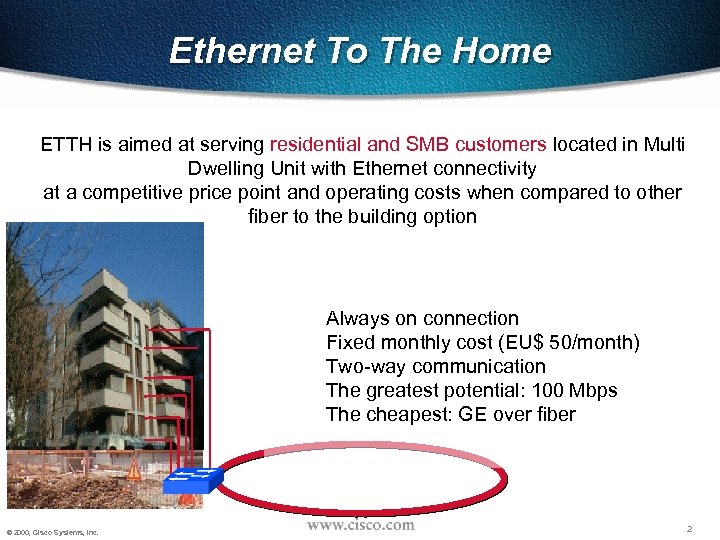 Ethernet To The Home

ETTH is aimed at serving residential and SMB customers located in Multi Dwelling Unit with Ethernet connectivity at a competitive price point and operating costs when compared to other fiber to the building option

Always on connection
Fixed monthly cost (EU$ 50/month)
Two-way communication
The greatest potential: 100 Mbps
The cheapest: GE over fiber

© 2000, Cisco Systems, Inc.

www.cisco.com

2